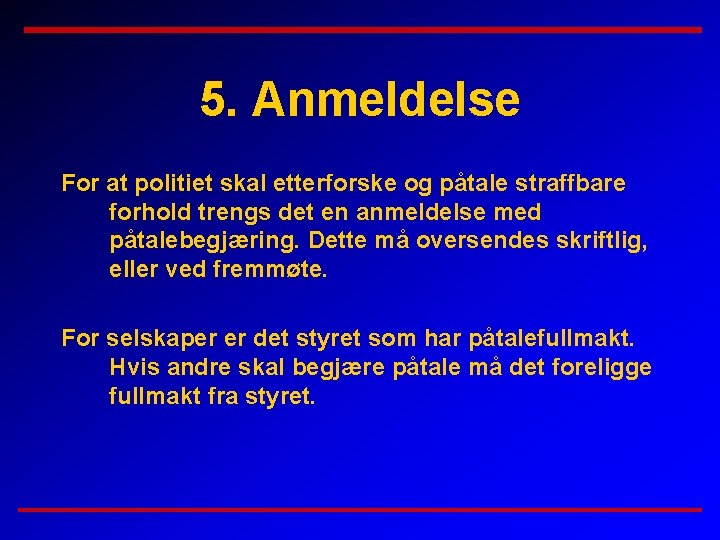 5. Anmeldelse

For at politiet skal etterforske og påtale straffbare forhold trengs det en anmeldelse med påtalebegjæring. Dette må oversendes skriftlig, eller ved fremmøte.

For selskaper er det styret som har påtalefullmakt. Hvis andre skal begjære påtale må det foreligge fullmakt fra styret.